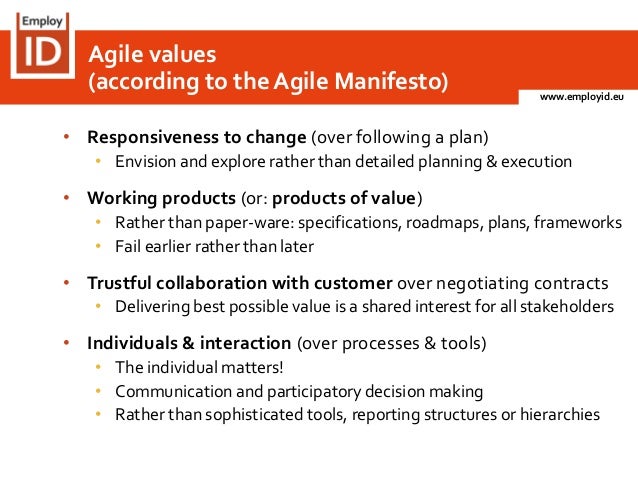 Employ
ID

Agile values
(according to the Agile Manifesto)

www.employid.eu

• Responsiveness to change (over following a plan)
  • Envision and explore rather than detailed planning & execution
• Working products (or: products of value)
  • Rather than paper-ware: specifications, roadmaps, plans, frameworks
  • Fail earlier rather than later
• Trustful collaboration with customer over negotiating contracts
  • Delivering best possible value is a shared interest for all stakeholders
• Individuals & interaction (over processes & tools)
  • The individual matters!
  • Communication and participatory decision making
  • Rather than sophisticated tools, reporting structures or hierarchies